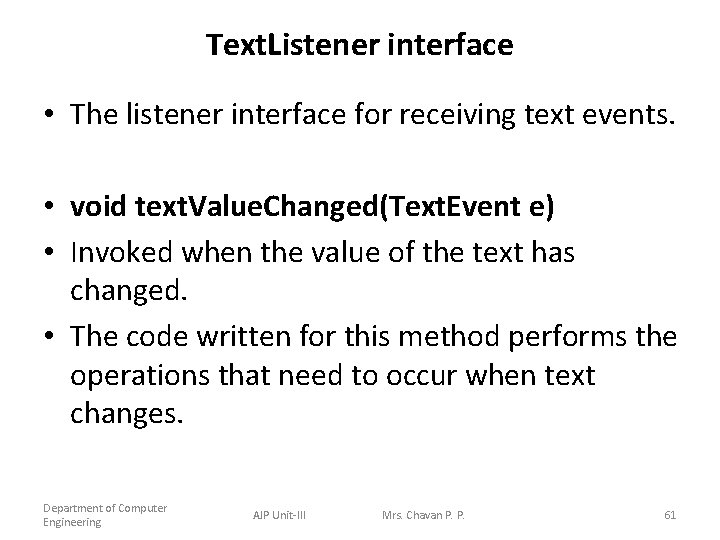 TextListener interface

• The listener interface for receiving text events.

• void textValueChanged(TextEvent e)
• Invoked when the value of the text has changed.
• The code written for this method performs the operations that need to occur when text changes.

Department of Computer Engineering
AJP Unit-III
Mrs. Chavan P. P.
61